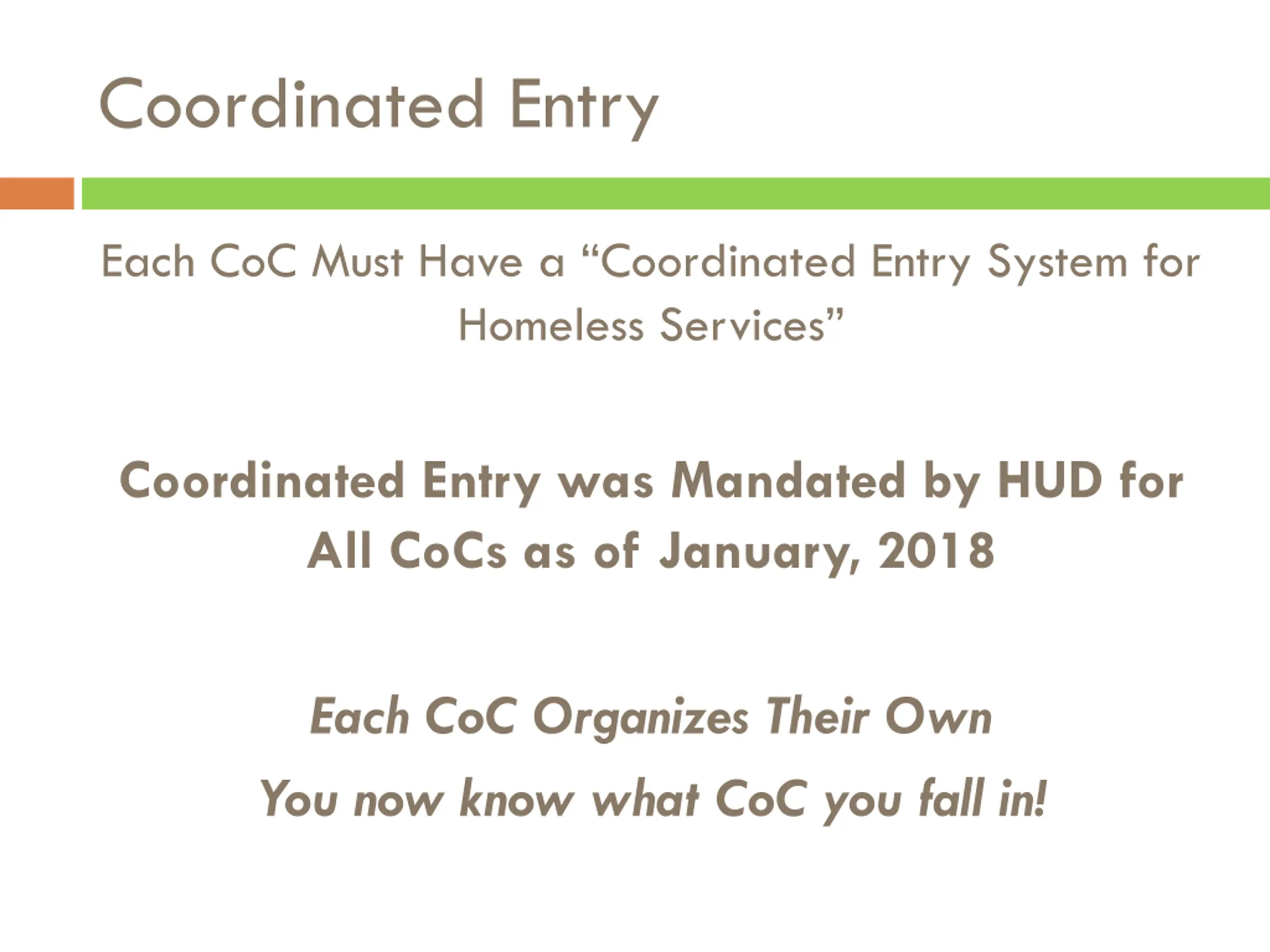 Coordinated Entry

Each CoC Must Have a “Coordinated Entry System for Homeless Services”

Coordinated Entry was Mandated by HUD for All CoCs as of January, 2018

Each CoC Organizes Their Own

You now know what CoC you fall in!